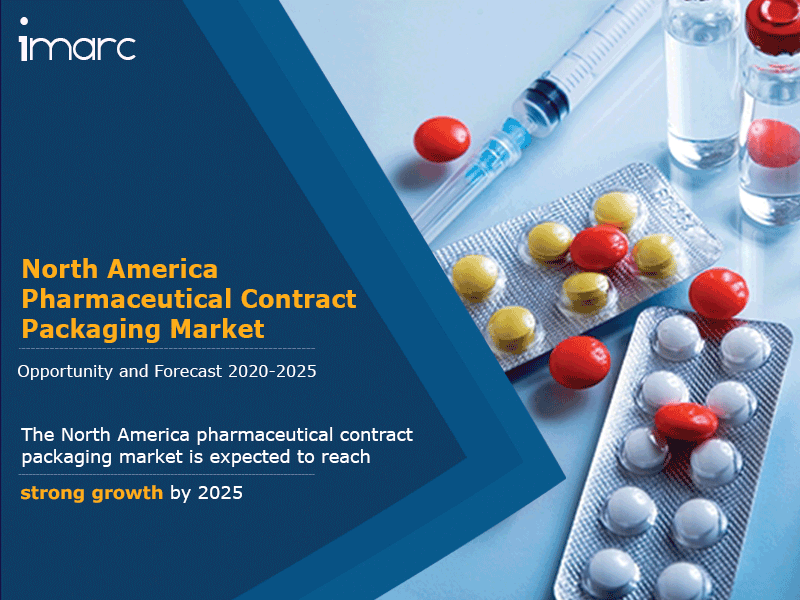 imarc

North America Pharmaceutical Contract Packaging Market

Opportunity and Forecast 2020-2025

The North America pharmaceutical contract packaging market is expected to reach

strong growth by 2025